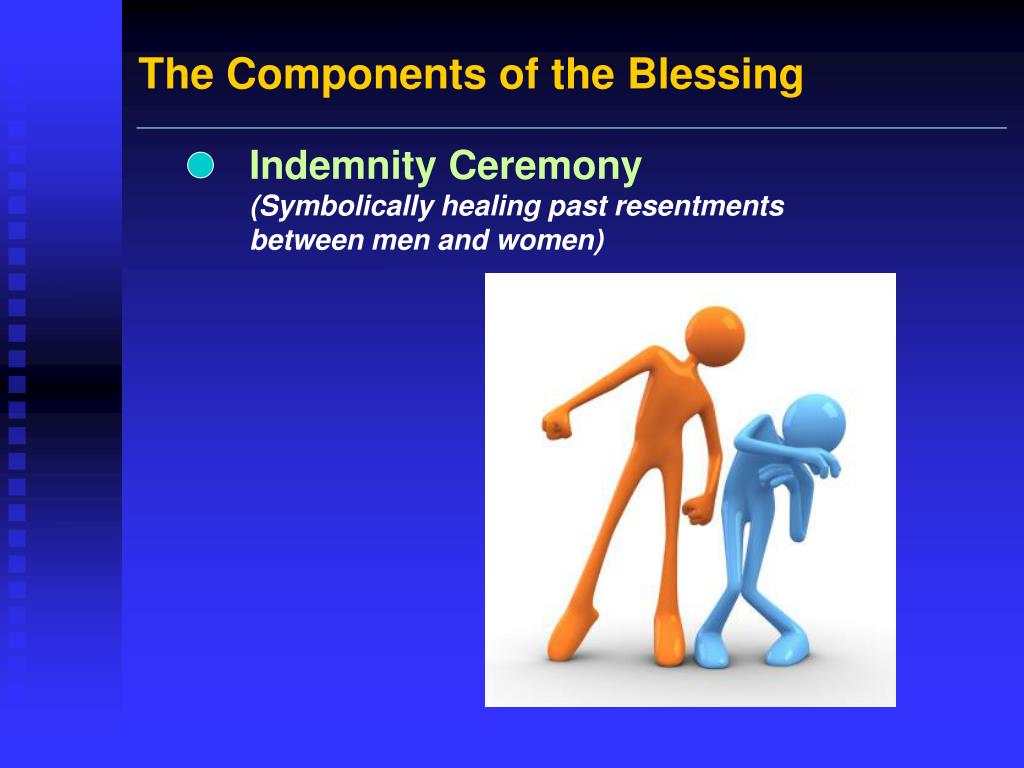 The Components of the Blessing

Indemnity Ceremony
(Symbolically healing past resentments between men and women)